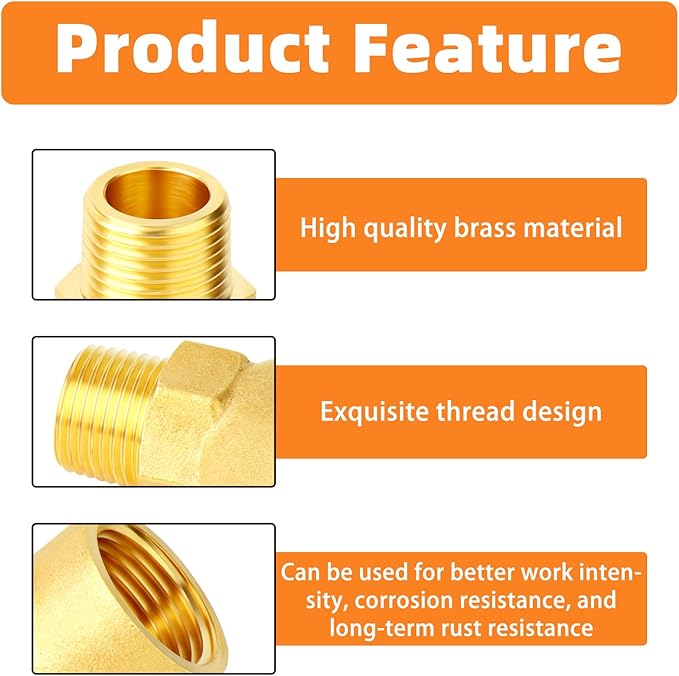 Product Feature

High quality brass material

Exquisite thread design

Can be used for better work intensity, corrosion resistance, and long-term rust resistance